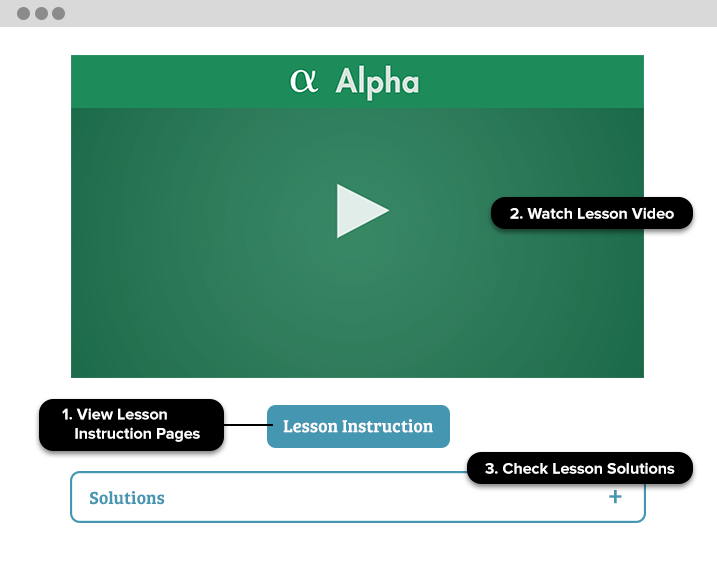 α Alpha

2. Watch Lesson Video

1. View Lesson Instruction Pages

Lesson Instruction

3. Check Lesson Solutions

Solutions +